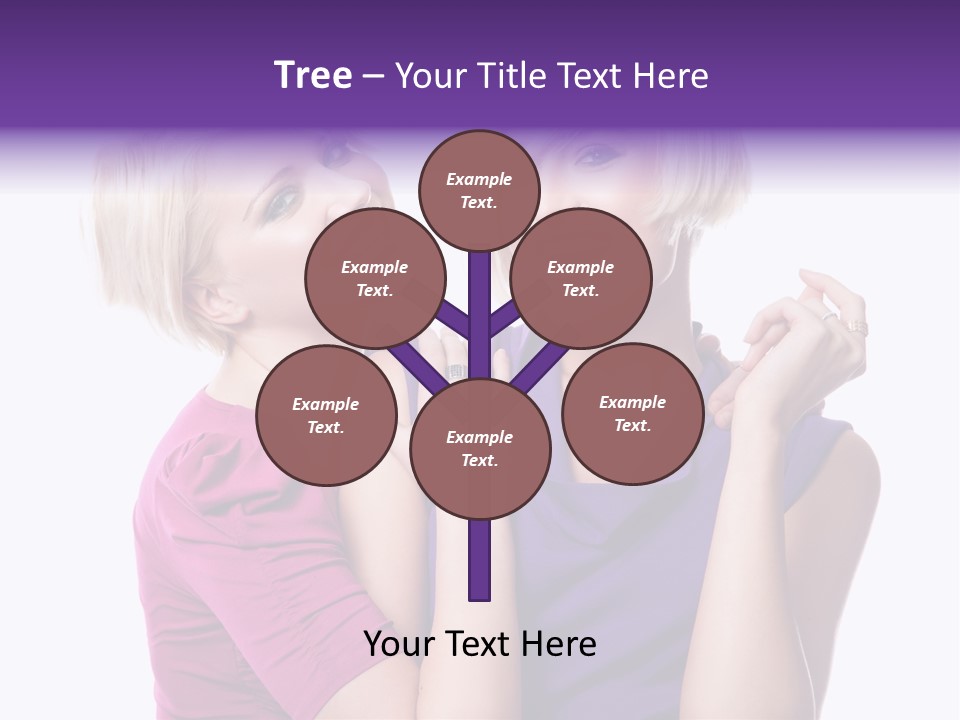 Tree – Your Title Text Here

Example Text.

Example Text.

Example Text.

Example Text.

Example Text.

Example Text.

Your Text Here